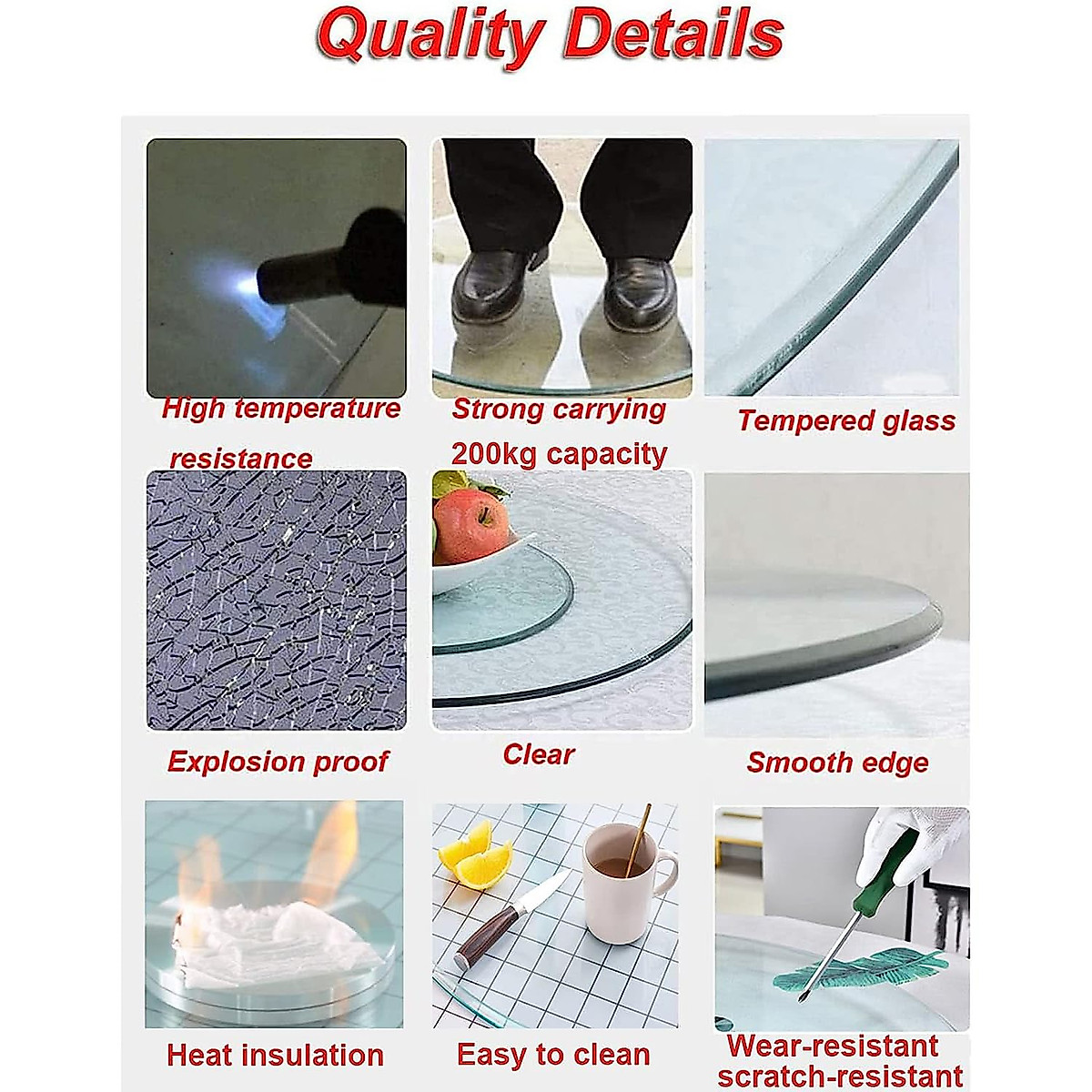 Quality Details

High temperature resistance

Strong carrying 200kg capacity

Tempered glass

Explosion proof

Clear

Smooth edge

Heat insulation

Easy to clean

Wear-resistant scratch-resistant